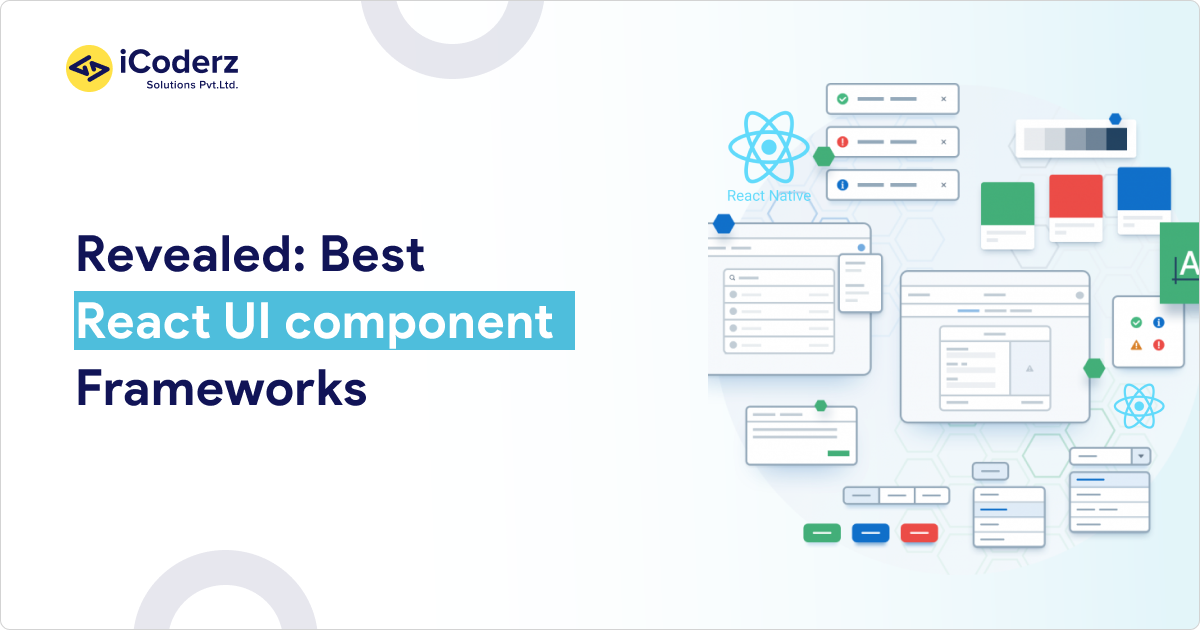 iCoderz
Solutions Pvt.Ltd.

Revealed: Best React UI component Frameworks

React Native

A